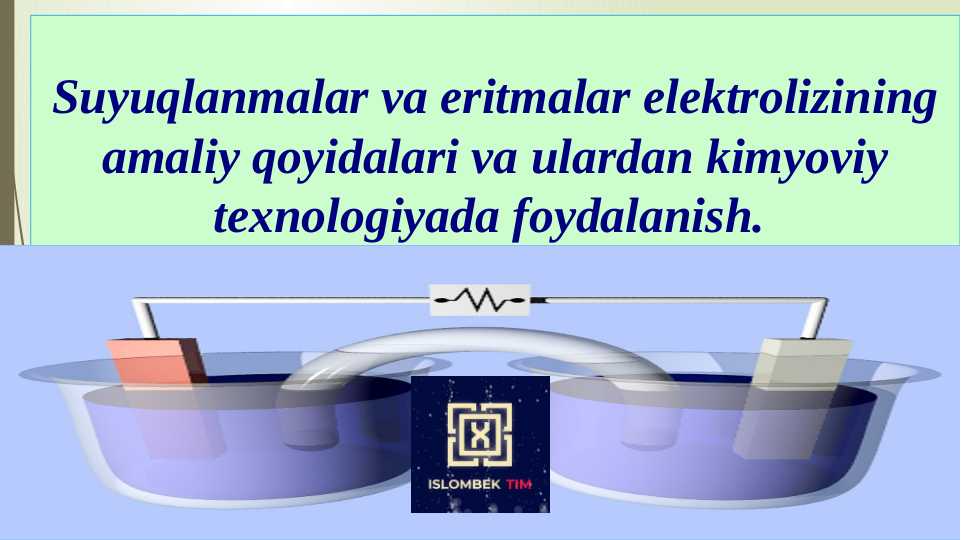 Suyuqlanmalar va eritmalar elektrolizining amaliy qoyidalari va ulardan kimyoviy texnologiyada foydalanish.

ISLOMBEK TIM